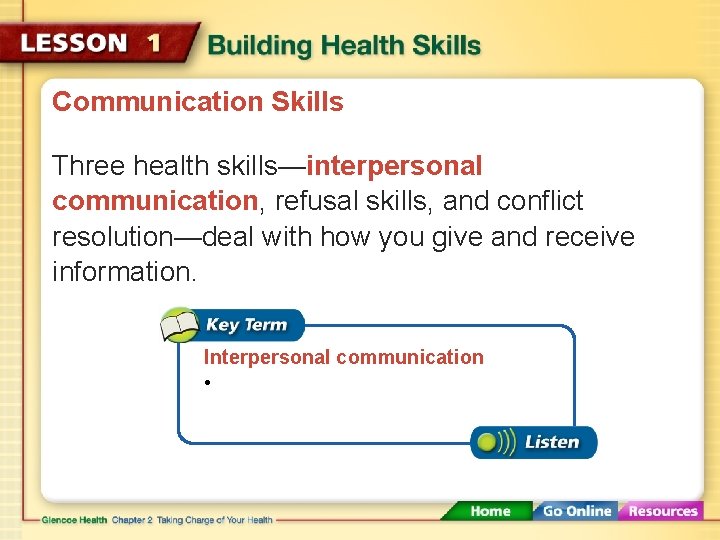 LESSON 1 Building Health Skills

Communication Skills

Three health skills—interpersonal communication, refusal skills, and conflict resolution—deal with how you give and receive information.

Key Term

Interpersonal communication

•

Listen

Glencoe Health Chapter 2 Taking Charge of Your Health

Home Go Online Resources